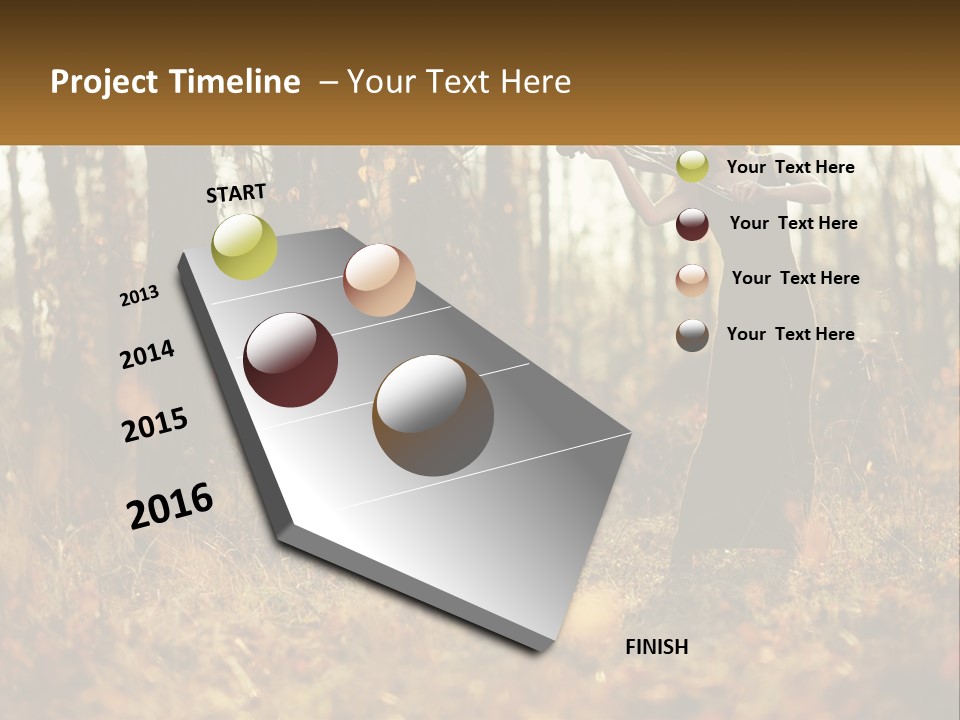 Project Timeline – Your Text Here

START

2013

2014

2015

2016

FINISH

Your Text Here

Your Text Here

Your Text Here

Your Text Here